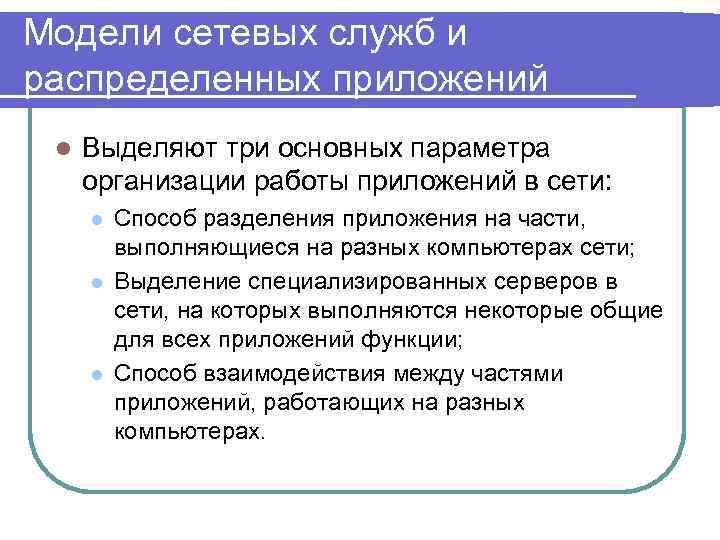 Модели сетевых служб и распределенных приложений

Выделяют три основных параметра организации работы приложений в сети:

Способ разделения приложения на части, выполняющиеся на разных компьютерах сети;

Выделение специализированных серверов в сети, на которых выполняются некоторые общие для всех приложений функции;

Способ взаимодействия между частями приложений, работающих на разных компьютерах.